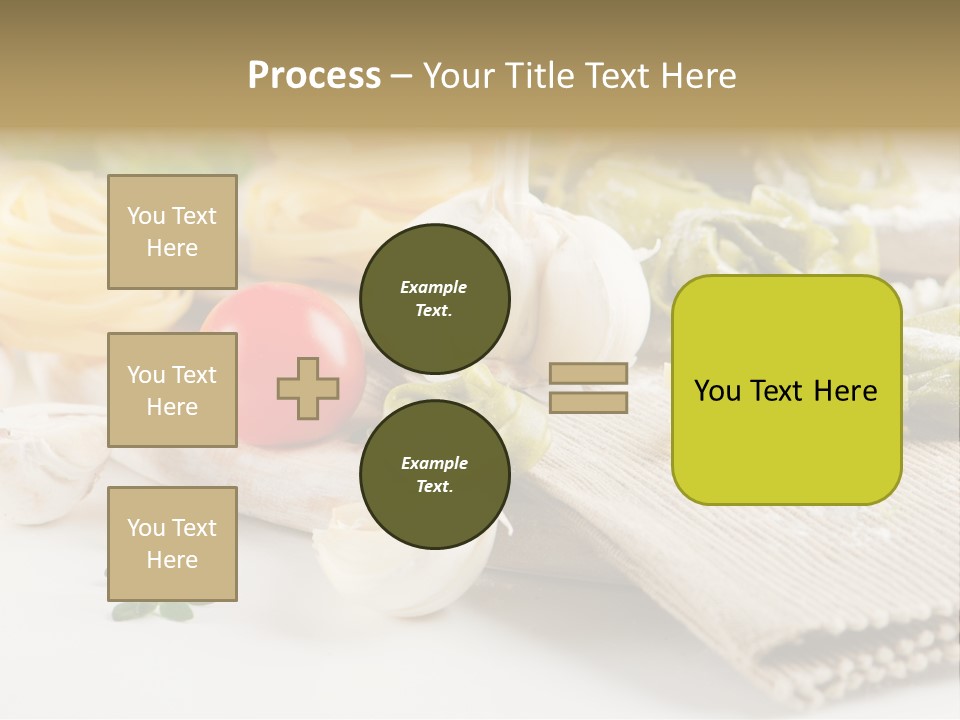 Process – Your Title Text Here

You Text Here

You Text Here

You Text Here

Example Text.

Example Text.

You Text Here